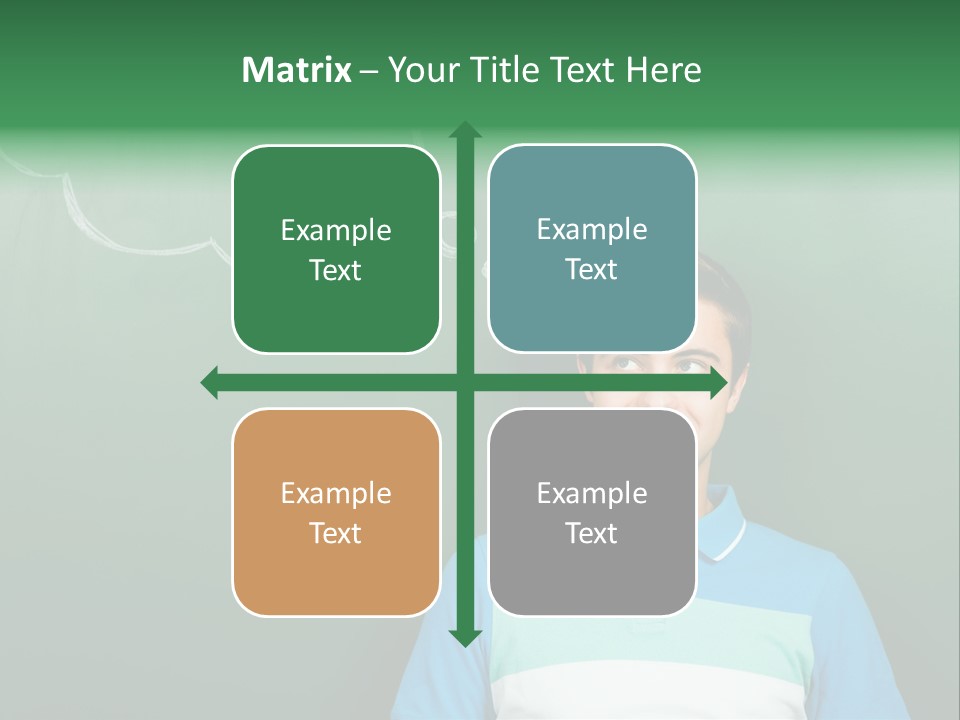 Matrix – Your Title Text Here

Example Text

Example Text

Example Text

Example Text